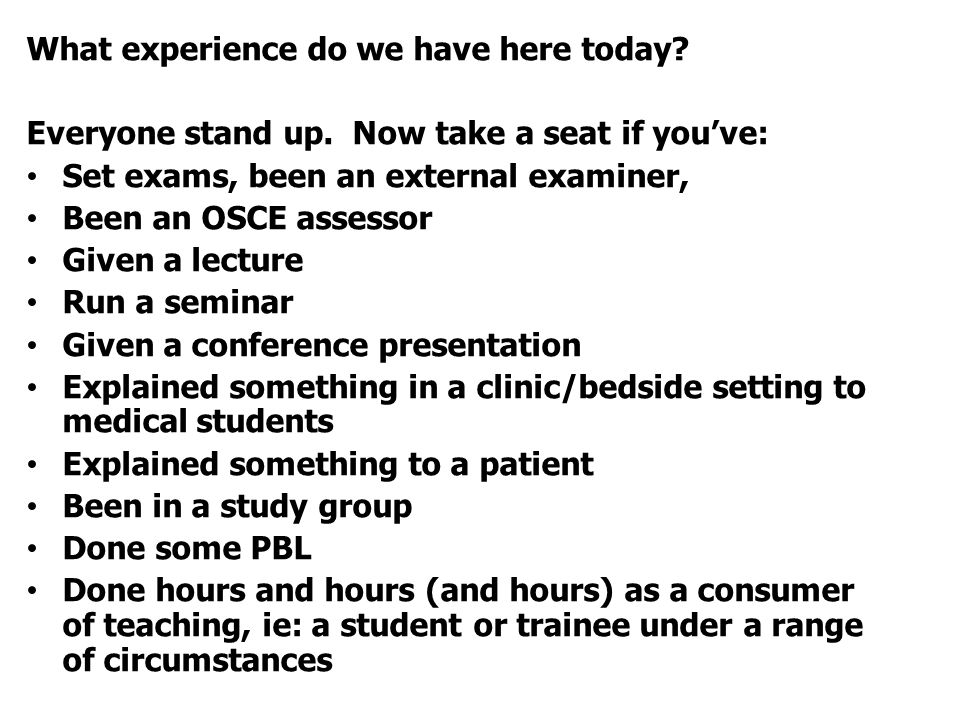 What experience do we have here today?

Everyone stand up. Now take a seat if you've:
• Set exams, been an external examiner,
• Been an OSCE assessor
• Given a lecture
• Run a seminar
• Given a conference presentation
• Explained something in a clinic/bedside setting to medical students
• Explained something to a patient
• Been in a study group
• Done some PBL
• Done hours and hours (and hours) as a consumer of teaching, ie: a student or trainee under a range of circumstances